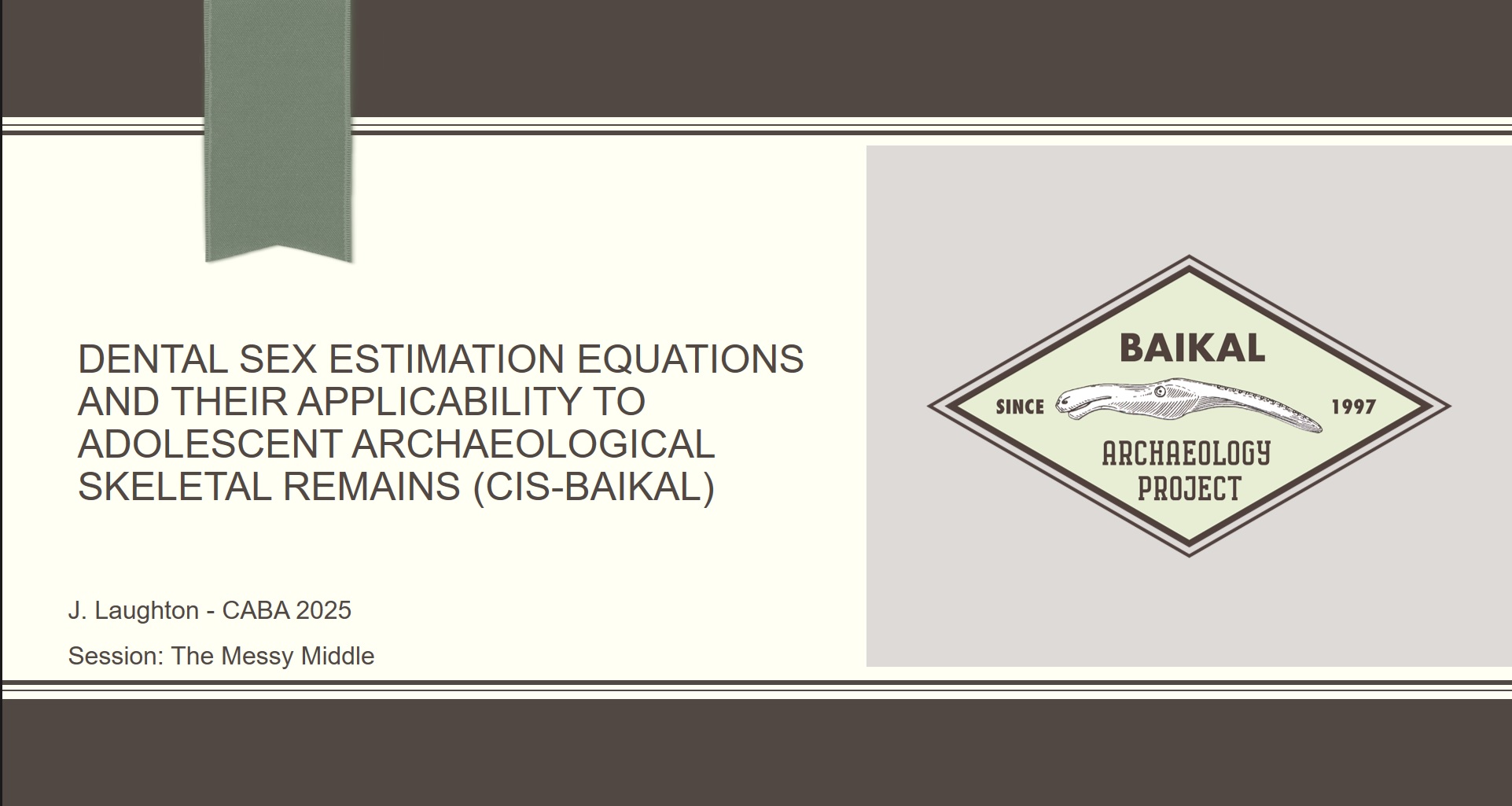 DENTAL SEX ESTIMATION EQUATIONS AND THEIR APPLICABILITY TO ADOLESCENT ARCHAEOLOGICAL SKELETAL REMAINS (CIS-BAIKAL)

J. Laughton - CABA 2025

Session: The Messy Middle

BAIKAL

SINCE 1997

ARCHAEOLOGY PROJECT